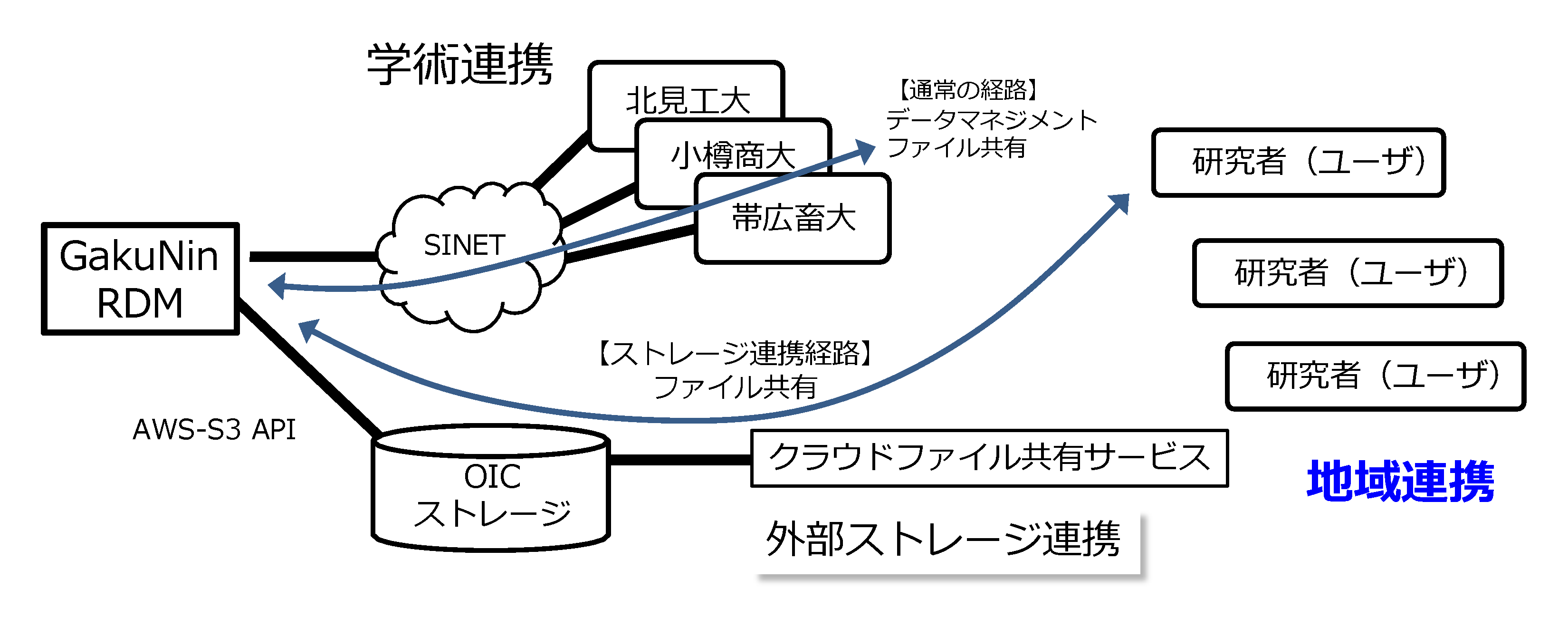 学術連携

北見工大

小樽商大

帯広畜大

【通常の経路】
データマネジメント
ファイル共有

研究者（ユーザ）

研究者（ユーザ）

研究者（ユーザ）

GakuNin RDM

SINET

【ストレージ連携経路】
ファイル共有

AWS-S3 API

OIC
ストレージ

クラウドファイル共有サービス

地域連携

外部ストレージ連携